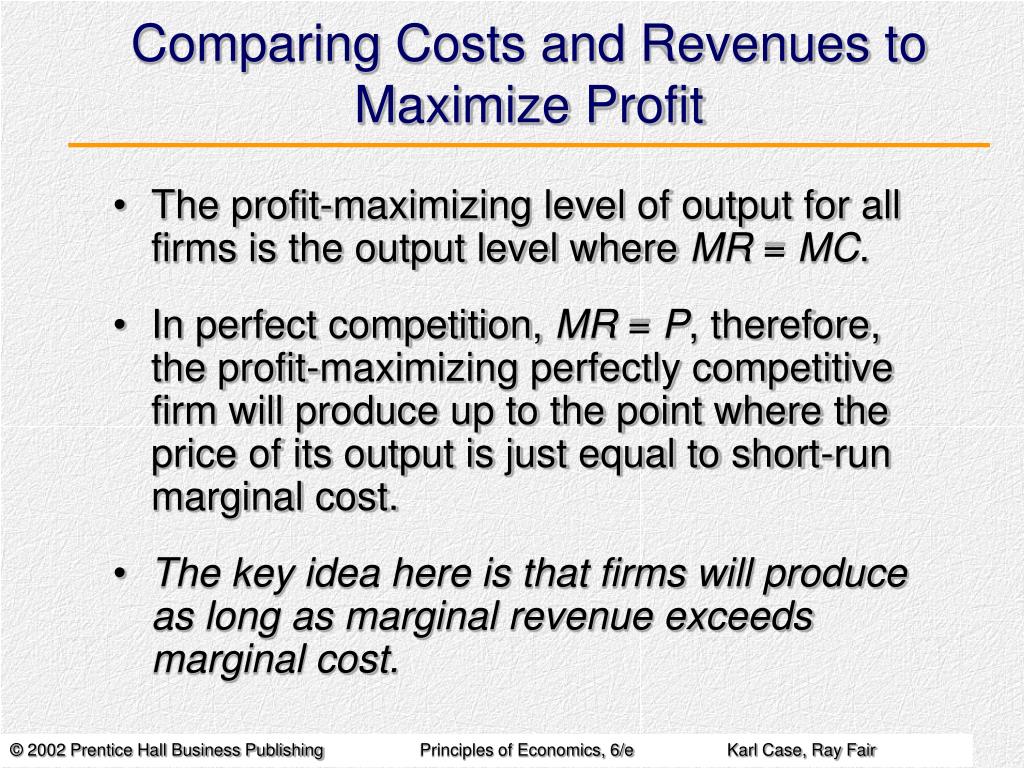 Comparing Costs and Revenues to Maximize Profit

• The profit-maximizing level of output for all firms is the output level where $MR = MC$.

• In perfect competition, $MR = P$, therefore, the profit-maximizing perfectly competitive firm will produce up to the point where the price of its output is just equal to short-run marginal cost.

• The key idea here is that firms will produce as long as marginal revenue exceeds marginal cost.

© 2002 Prentice Hall Business Publishing Principles of Economics, 6/e Karl Case, Ray Fair